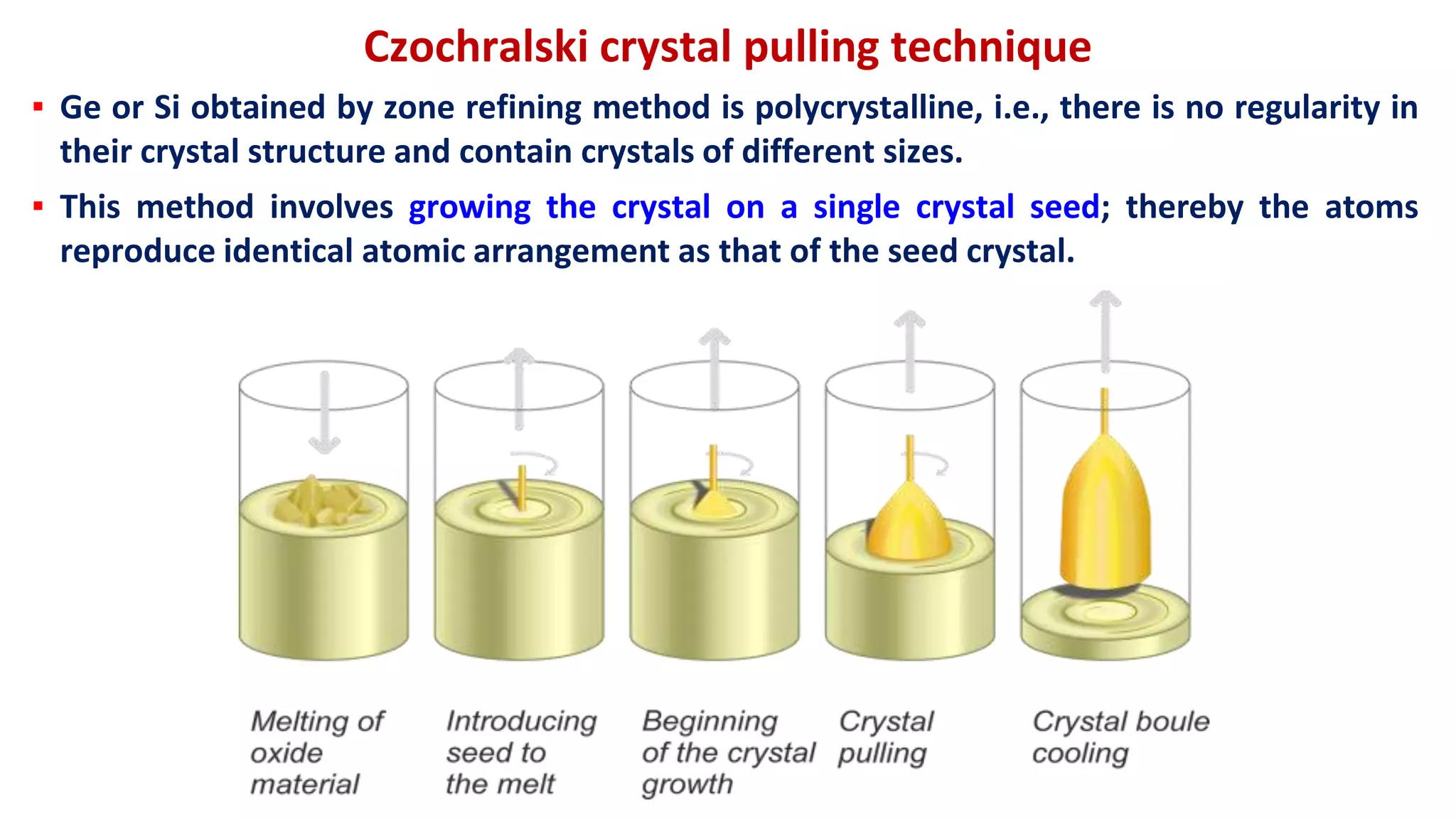 Czochralski crystal pulling technique

▪ Ge or Si obtained by zone refining method is polycrystalline, i.e., there is no regularity in their crystal structure and contain crystals of different sizes.

▪ This method involves growing the crystal on a single crystal seed; thereby the atoms reproduce identical atomic arrangement as that of the seed crystal.

Melting of oxide material

Introducing seed to the melt

Beginning of the crystal growth

Crystal pulling

Crystal boule cooling